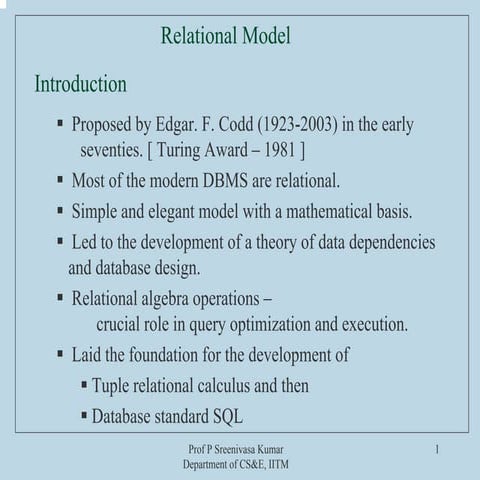 Relational Model

Introduction

▪ Proposed by Edgar. F. Codd (1923-2003) in the early seventies. [ Turing Award – 1981 ]

▪ Most of the modern DBMS are relational.

▪ Simple and elegant model with a mathematical basis.

▪ Led to the development of a theory of data dependencies and database design.

▪ Relational algebra operations – crucial role in query optimization and execution.

▪ Laid the foundation for the development of

▪ Tuple relational calculus and then

▪ Database standard SQL

Prof P Sreenivasa Kumar
Department of CS&E, IITM

1